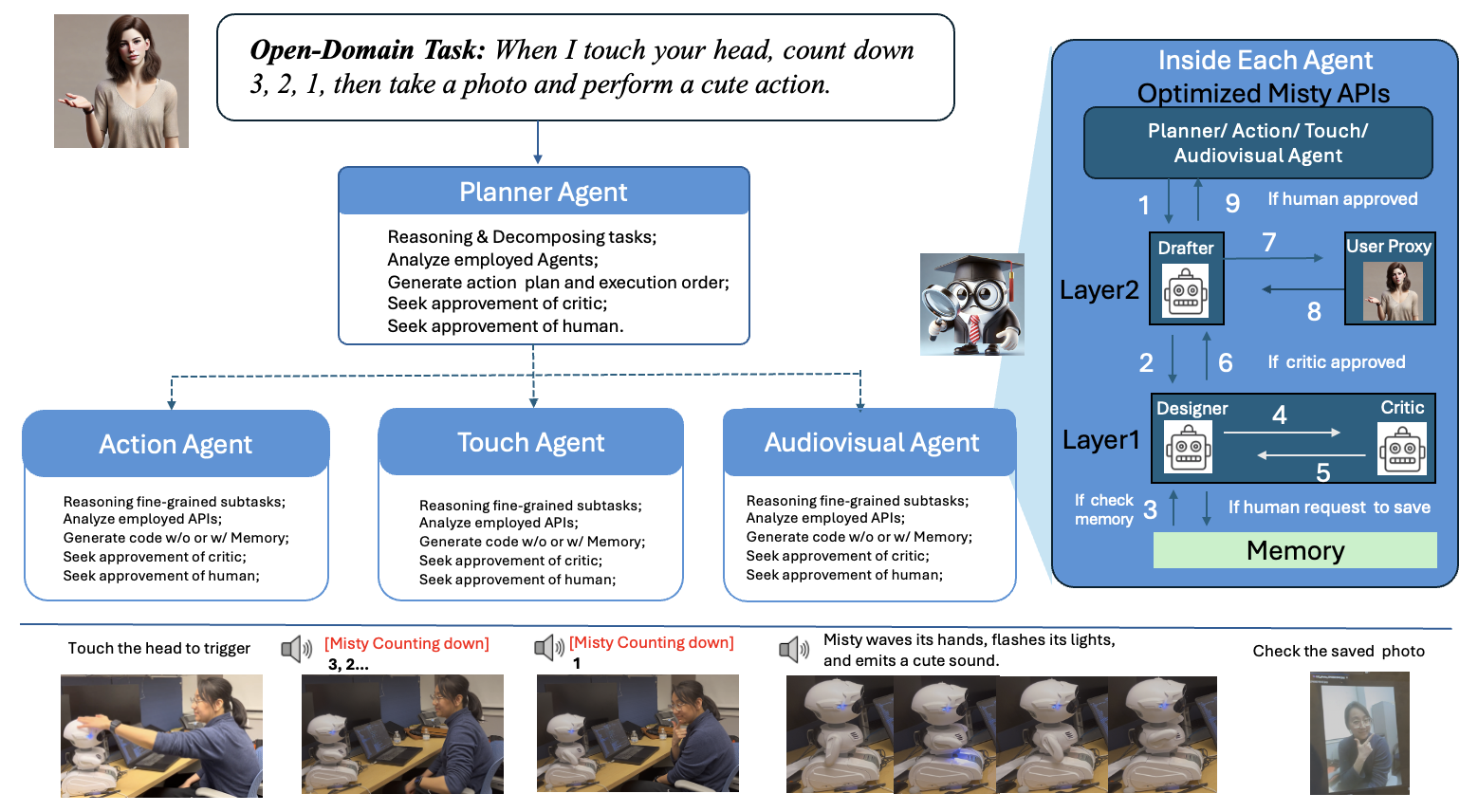 Open-Domain Task: When I touch your head, count down 3, 2, 1, then take a photo and perform a cute action.

Planner Agent

Reasoning & Decomposing tasks;
Analyze employed Agents;
Generate action plan and execution order;
Seek approvement of critic;
Seek approvement of human.

Action Agent

Reasoning fine-grained subtasks;
Analyze employed APIs;
Generate code w/o or w/ Memory;
Seek approvement of critic;
Seek approvement of human;

Touch Agent

Reasoning fine-grained subtasks;
Analyze employed APIs;
Generate code w/o or w/ Memory;
Seek approvement of critic;
Seek approvement of human;

Audiovisual Agent

Reasoning fine-grained subtasks;
Analyze employed APIs;
Generate code w/o or w/ Memory;
Seek approvement of critic;
Seek approvement of human;

Inside Each Agent
Optimized Misty APIs

Planner/ Action/ Touch/ Audiovisual Agent

1 9 If human approved

Layer2 Drafter 7 User Proxy 8

2 6 If critic approved

Layer1 Designer 4 Critic 5

If check memory 3 If human request to save

Memory

Touch the head to trigger

[Misty Counting down] 3, 2...

[Misty Counting down] 1

Misty waves its hands, flashes its lights, and emits a cute sound.

Check the saved photo